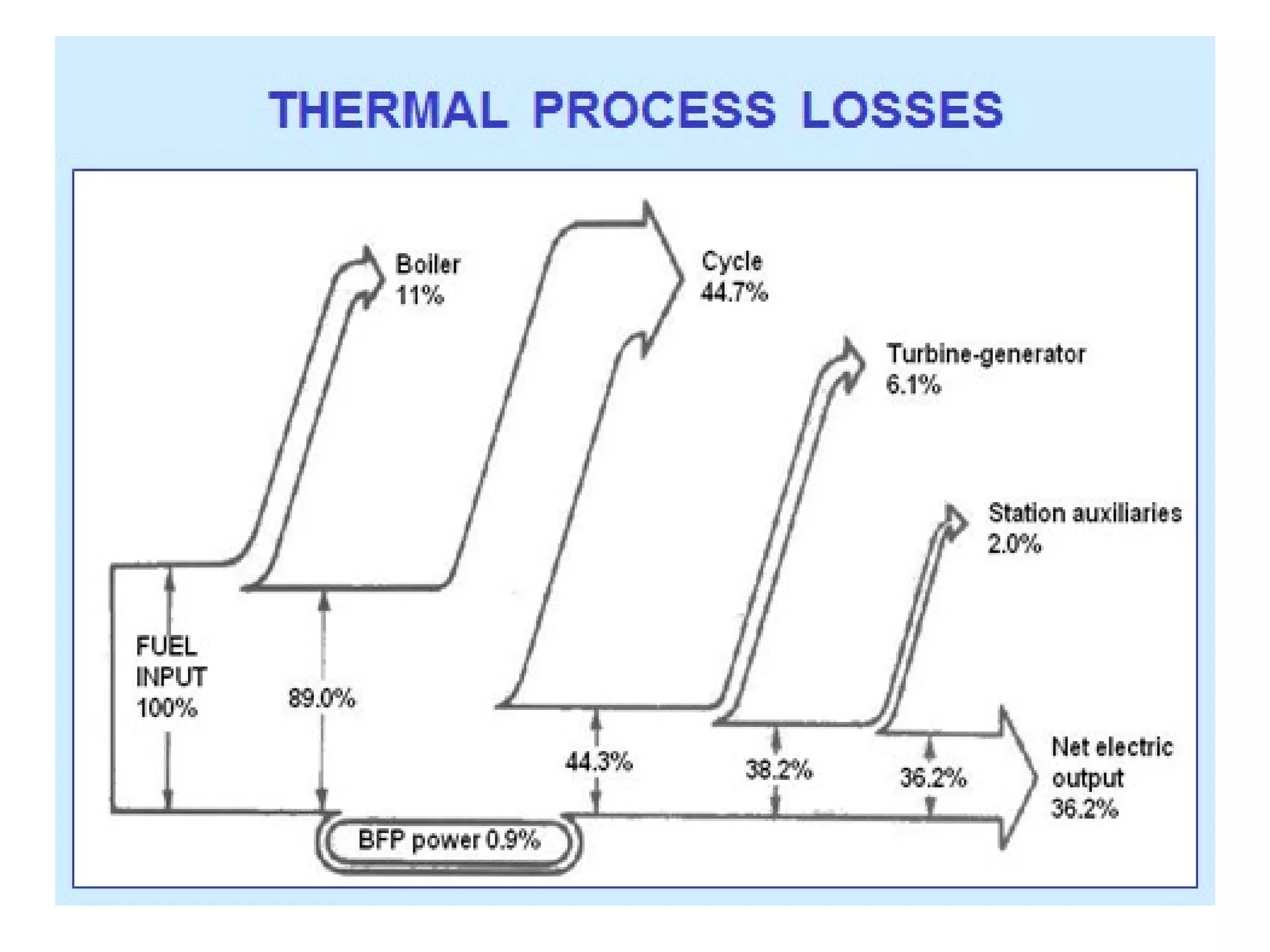 THERMAL PROCESS LOSSES

Boiler
11%

Cycle
44.7%

Turbine-generator
6.1%

Station auxiliaries
2.0%

FUEL
INPUT
100%

89.0%

44.3%

38.2%

36.2%

Net electric
output
36.2%

BFP power 0.9%